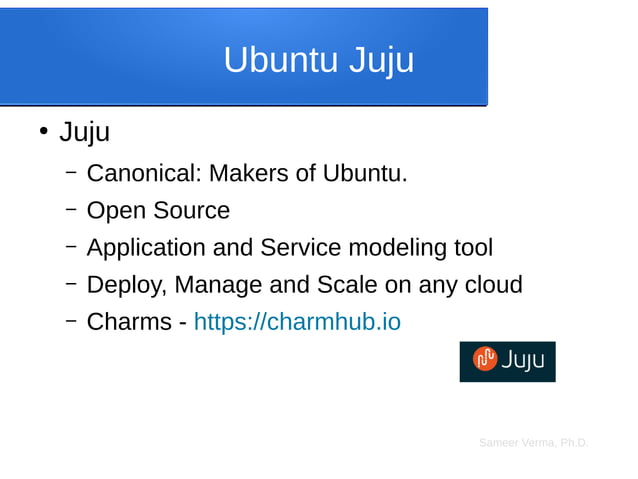 Ubuntu Juju

• Juju
 – Canonical: Makers of Ubuntu.
 – Open Source
 – Application and Service modeling tool
 – Deploy, Manage and Scale on any cloud
 – Charms - https://charmhub.io

Juju

Sameer Verma, Ph.D.